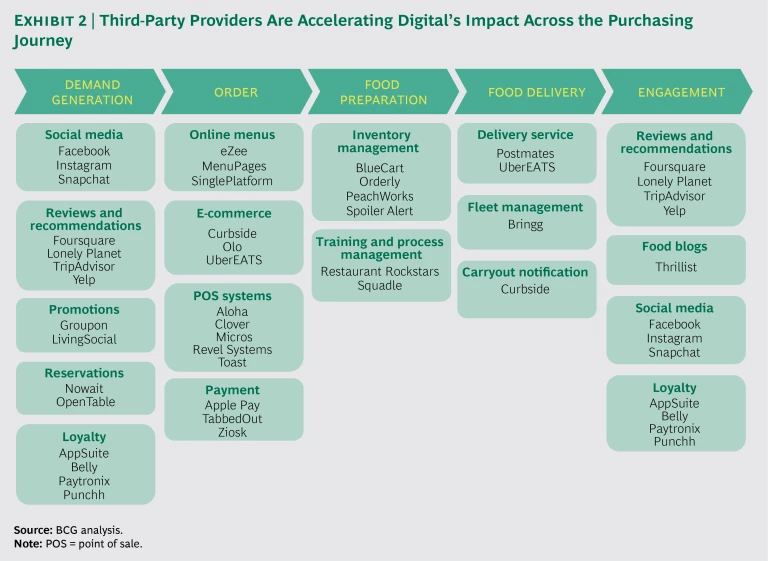 EXHIBIT 2 | Third-Party Providers Are Accelerating Digital's Impact Across the Purchasing Journey

DEMAND GENERATION

Social media
Facebook
Instagram
Snapchat

Reviews and recommendations
Foursquare
Lonely Planet
TripAdvisor
Yelp

Promotions
Groupon
LivingSocial

Reservations
Nowait
OpenTable

Loyalty
AppSuite
Belly
Paytronix
Punchh

ORDER

Online menus
eZee
MenuPages
SinglePlatform

E-commerce
Curbside
Olo
UberEATS

POS systems
Aloha
Clover
Micros
Revel Systems
Toast

Payment
Apple Pay
TabbedOut
Ziosk

FOOD PREPARATION

Inventory management
BlueCart
Orderly
PeachWorks
Spoiler Alert

Training and process management
Restaurant Rockstars
Squadle

FOOD DELIVERY

Delivery service
Postmates
UberEATS

Fleet management
Bringg

Carryout notification
Curbside

ENGAGEMENT

Reviews and recommendations
Foursquare
Lonely Planet
TripAdvisor
Yelp

Food blogs
Thrillist

Social media
Facebook
Instagram
Snapchat

Loyalty
AppSuite
Belly
Paytronix
Punchh

Source: BCG analysis.
Note: POS = point of sale.